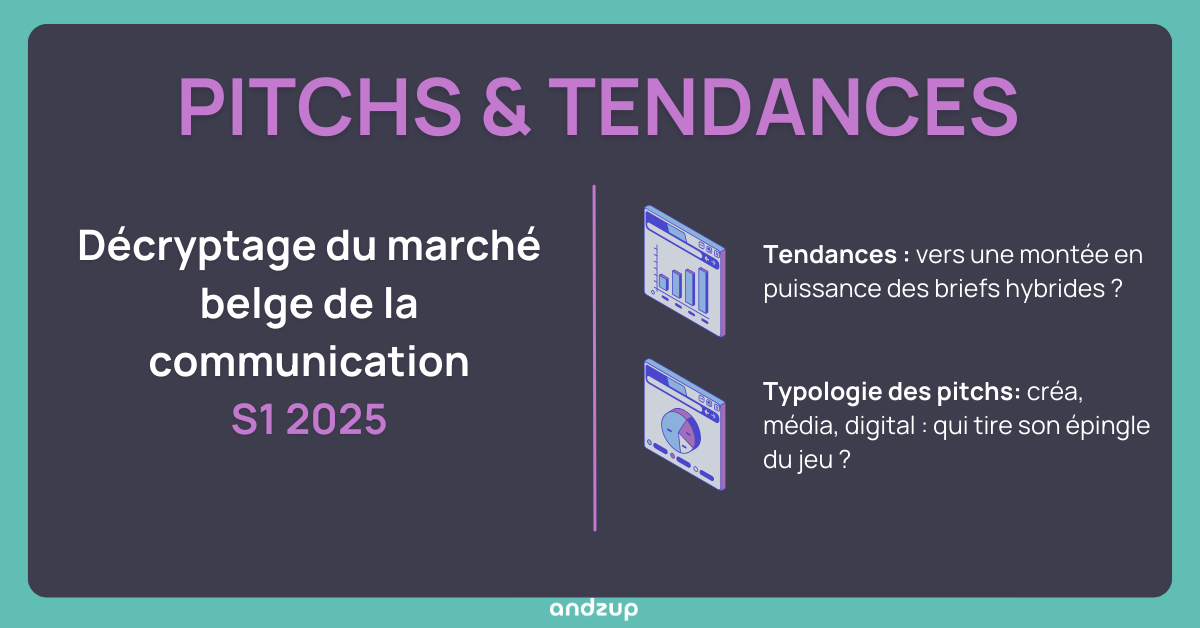 PITCHS & TENDANCES

Décryptage du marché belge de la communication
S1 2025

Tendances : vers une montée en puissance des briefs hybrides ?

Typologie des pitchs: créa, média, digital : qui tire son épingle du jeu ?

andzup